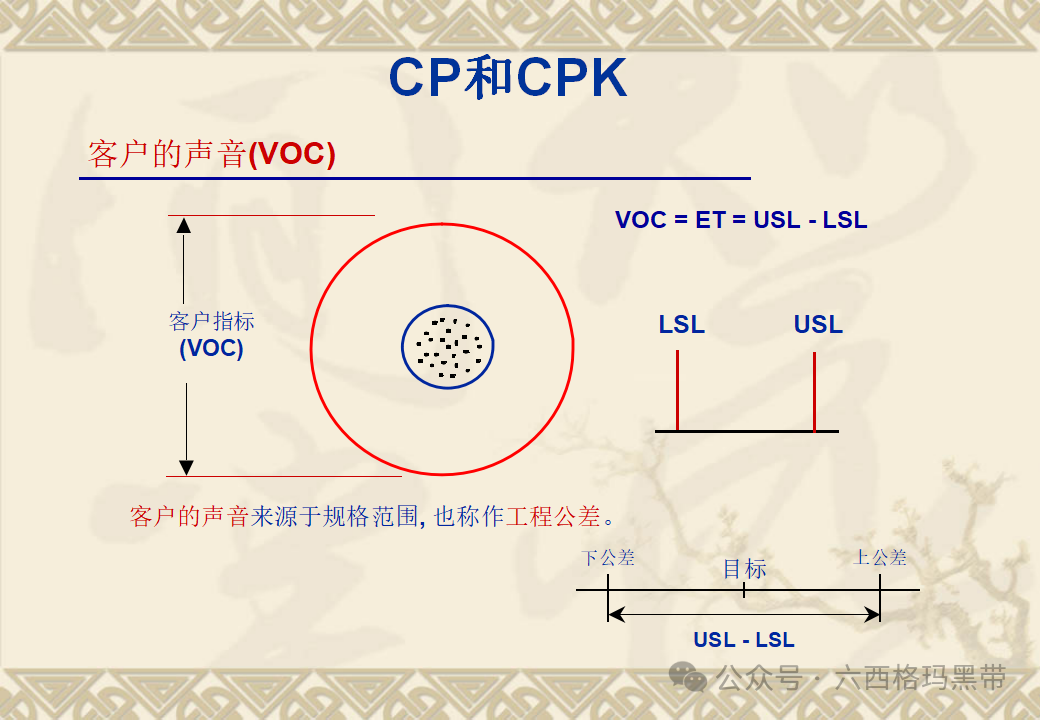 CP和CPK

客户的声音(VOC)

客户指标
(VOC)

VOC = ET = USL - LSL

LSL USL

客户的声音来源于规格范围, 也称作工程公差。

下公差 目标 上公差

USL - LSL

公众号 · 六西格玛黑带